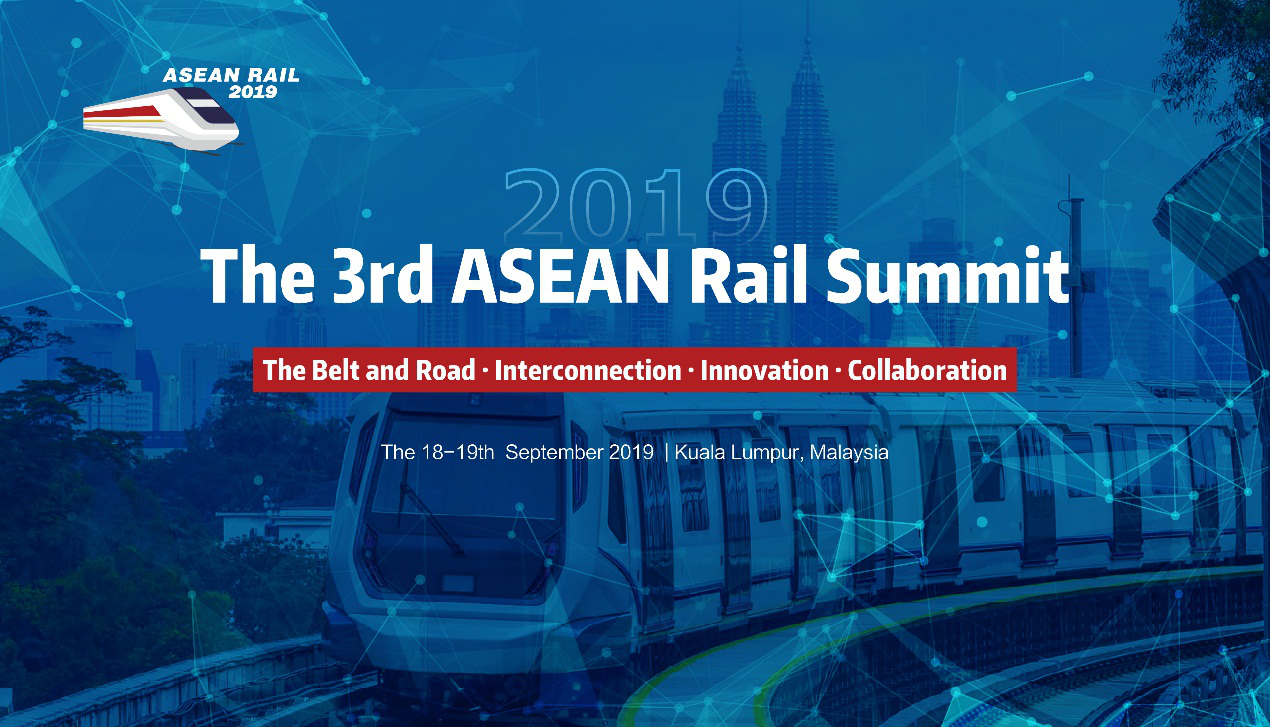 ASEAN RAIL
2019

2019
The 3rd ASEAN Rail Summit

The Belt and Road · Interconnection · Innovation · Collaboration

The 18-19th September 2019 | Kuala Lumpur, Malaysia